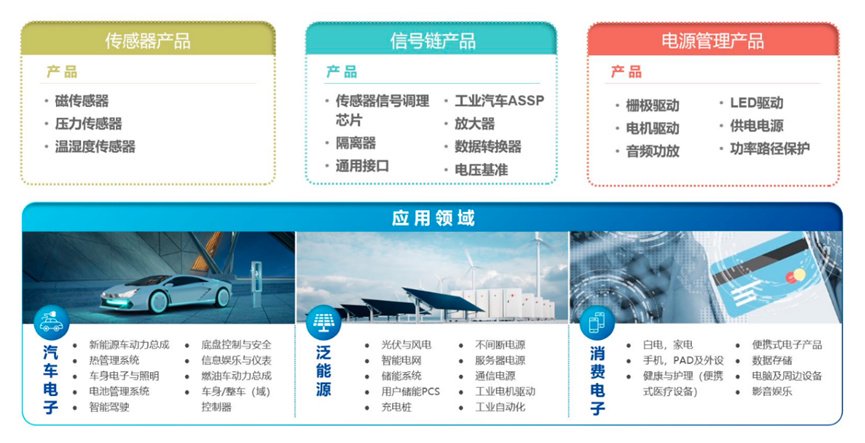 传感器产品

产品

· 磁传感器
· 压力传感器
· 温湿度传感器

信号链产品

产品

· 传感器信号调理芯片
· 隔离器
· 通用接口
· 工业汽车ASSP
· 放大器
· 数据转换器
· 电压基准

电源管理产品

产品

· 栅极驱动
· 电机驱动
· 音频功放
· LED驱动
· 供电电源
· 功率路径保护

应用领域

汽车电子

· 新能源车动力总成
· 热管理系统
· 车身电子与照明
· 电池管理系统
· 智能驾驶
· 底盘控制与安全
· 信息娱乐与仪表
· 燃油车动力总成
· 车身/整车（域）控制器

泛能源

· 光伏与风电
· 智能电网
· 储能系统
· 用户储能PCS
· 充电桩
· 不间断电源
· 服务器电源
· 通信电源
· 工业电机驱动
· 工业自动化

消费电子

· 白电，家电
· 手机，PAD及外设
· 健康与护理（便携式医疗设备）
· 便携式电子产品
· 数据存储
· 电脑及周边设备
· 影音娱乐